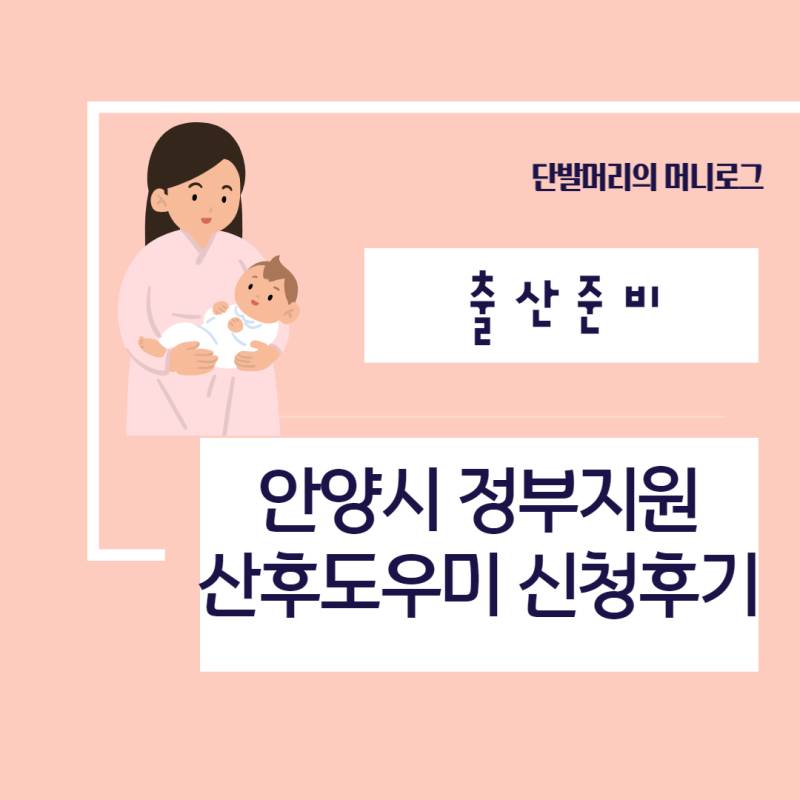 단발머리의 머니로그

출산준비

안양시 정부지원
산후도우미 신청후기